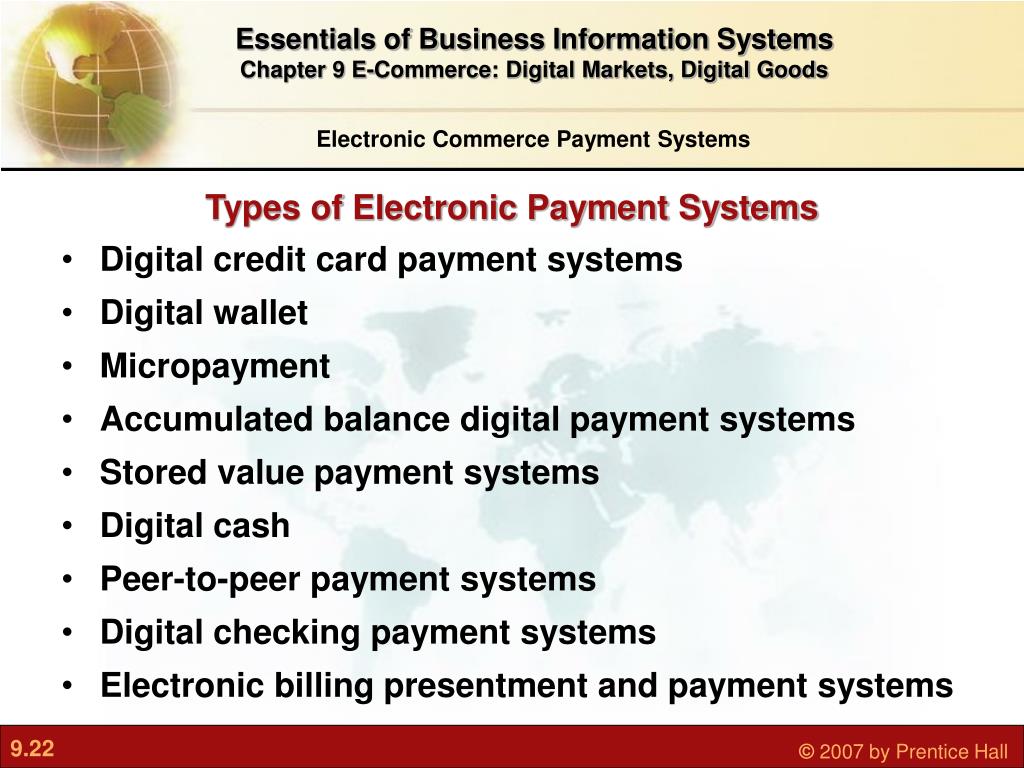 Essentials of Business Information Systems
Chapter 9 E-Commerce: Digital Markets, Digital Goods

Electronic Commerce Payment Systems

Types of Electronic Payment Systems

• Digital credit card payment systems
• Digital wallet
• Micropayment
• Accumulated balance digital payment systems
• Stored value payment systems
• Digital cash
• Peer-to-peer payment systems
• Digital checking payment systems
• Electronic billing presentment and payment systems

9.22

© 2007 by Prentice Hall